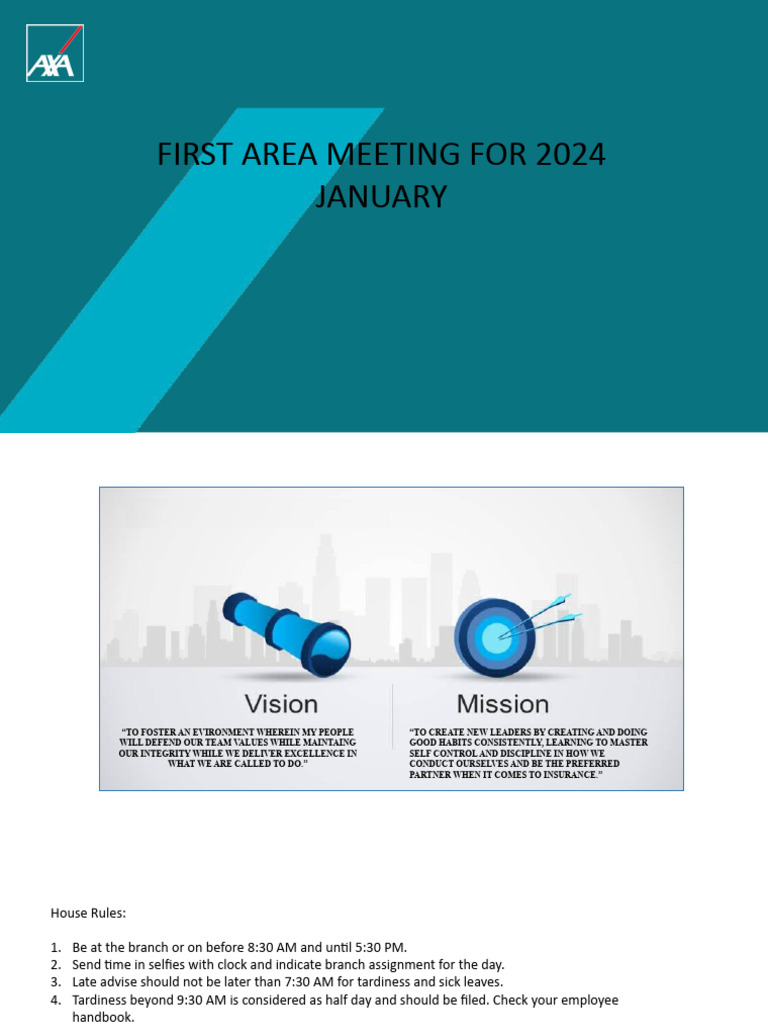 AXA

FIRST AREA MEETING FOR 2024
JANUARY

Vision

"TO FOSTER AN EVIRONMENT WHEREIN MY PEOPLE WILL DEFEND OUR TEAM VALUES WHILE MAINTAING OUR INTEGRITY WHILE WE DELIVER EXCELLENCE IN WHAT WE ARE CALLED TO DO."

Mission

"TO CREATE NEW LEADERS BY CREATING AND DOING GOOD HABITS CONSISTENTLY, LEARNING TO MASTER SELF CONTROL AND DISCIPLINE IN HOW WE CONDUCT OURSELVES AND BE THE PREFERRED PARTNER WHEN IT COMES TO INSURANCE."

House Rules:

1. Be at the branch or on before 8:30 AM and until 5:30 PM.
2. Send time in selfies with clock and indicate branch assignment for the day.
3. Late advise should not be later than 7:30 AM for tardiness and sick leaves.
4. Tardiness beyond 9:30 AM is considered as half day and should be filed. Check your employee handbook.